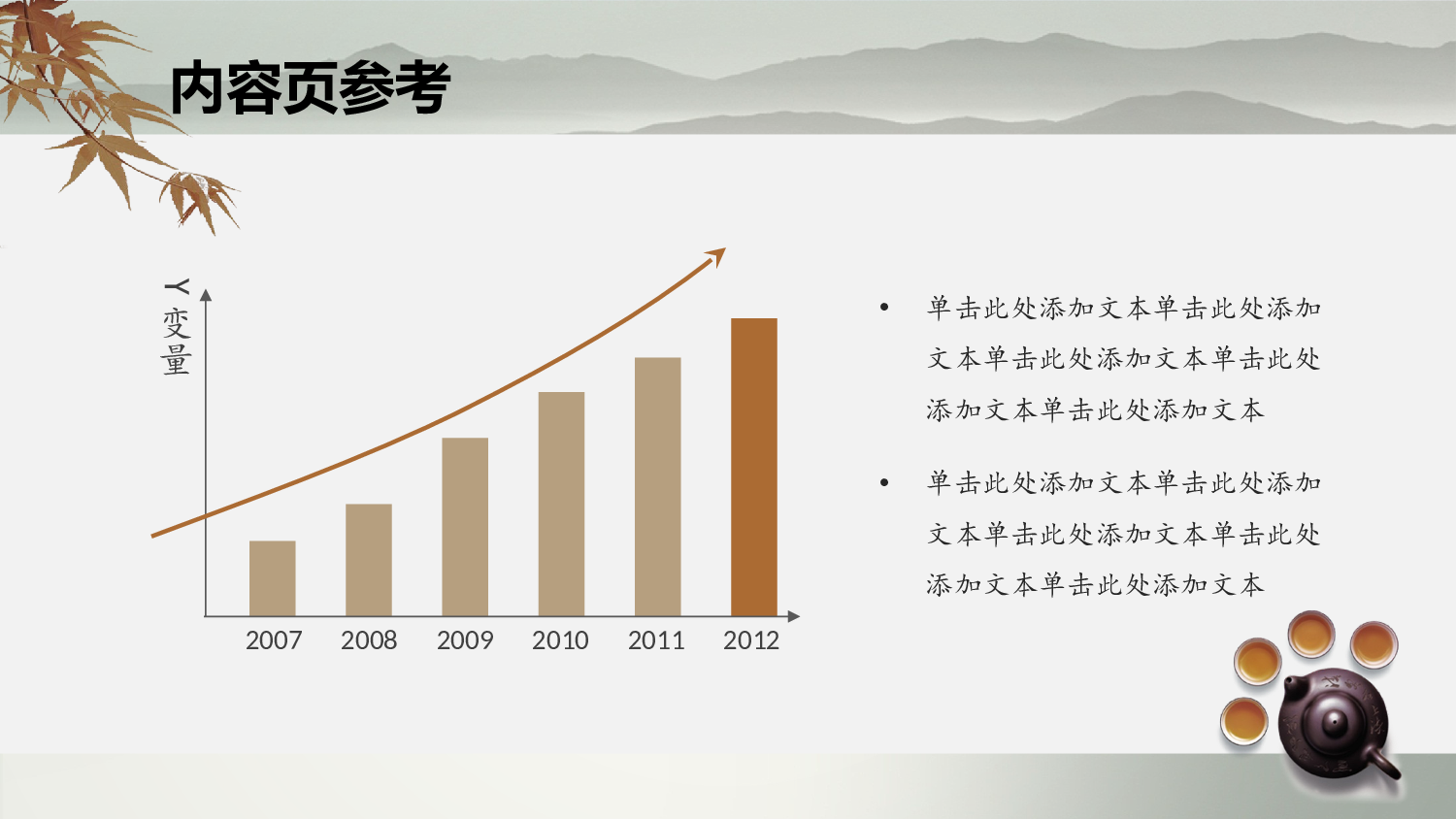 内容页参考

Y变量

2007 2008 2009 2010 2011 2012

• 单击此处添加文本单击此处添加文本单击此处添加文本单击此处添加文本单击此处添加文本

• 单击此处添加文本单击此处添加文本单击此处添加文本单击此处添加文本单击此处添加文本